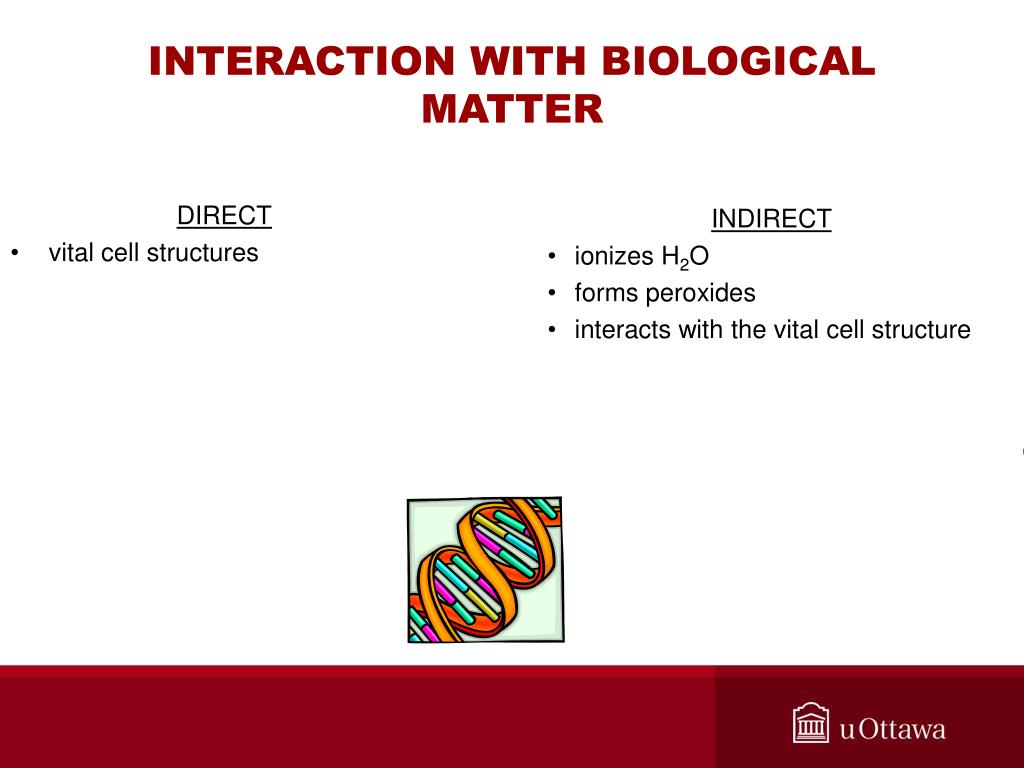 INTERACTION WITH BIOLOGICAL MATTER

DIRECT
• vital cell structures

INDIRECT
• ionizes $H_2O$
• forms peroxides
• interacts with the vital cell structure

uOttawa